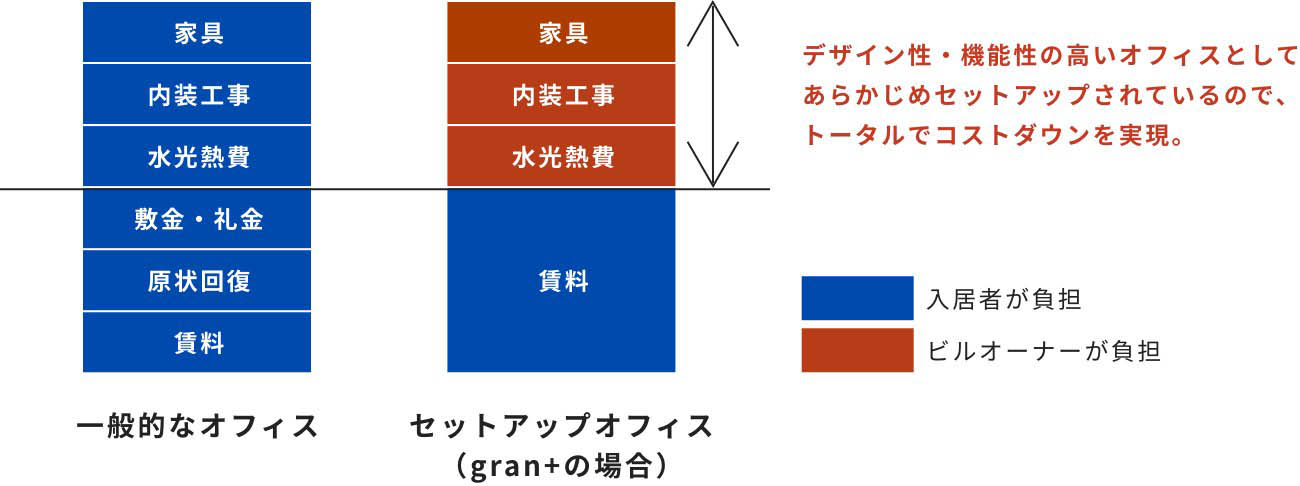 家具

内装工事

水光熱費

敷金・礼金

原状回復

賃料

一般的なオフィス

家具

内装工事

水光熱費

賃料

セットアップオフィス
（gran+の場合）

デザイン性・機能性の高いオフィスとしてあらかじめセットアップされているので、トータルでコストダウンを実現。

入居者が負担

ビルオーナーが負担